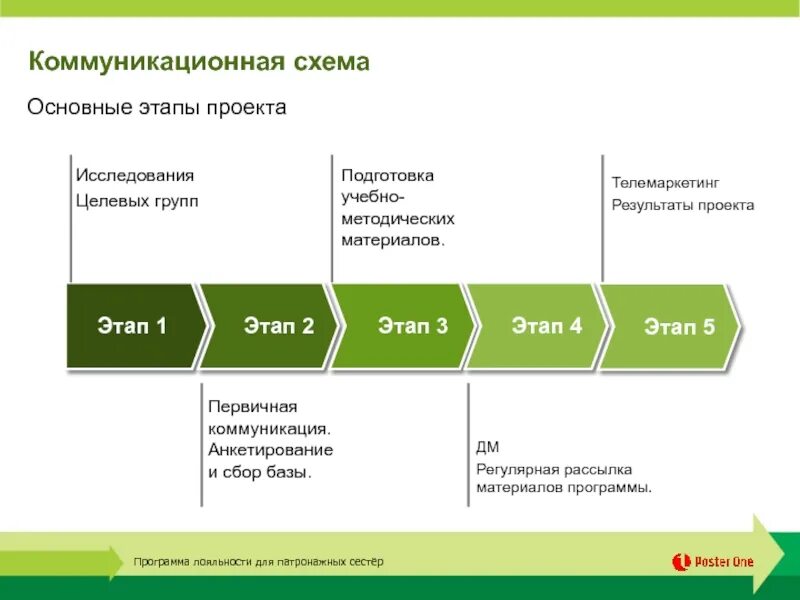 Коммуникационная схема

Основные этапы проекта

Исследования
Целевых групп

Подготовка учебно-методических материалов.

Телемаркетинг
Результаты проекта

Этап 1

Этап 2

Этап 3

Этап 4

Этап 5

Первичная коммуникация. Анкетирование и сбор базы.

ДМ
Регулярная рассылка материалов программы.

Программа лояльности для патронажных сестёр

Poster One